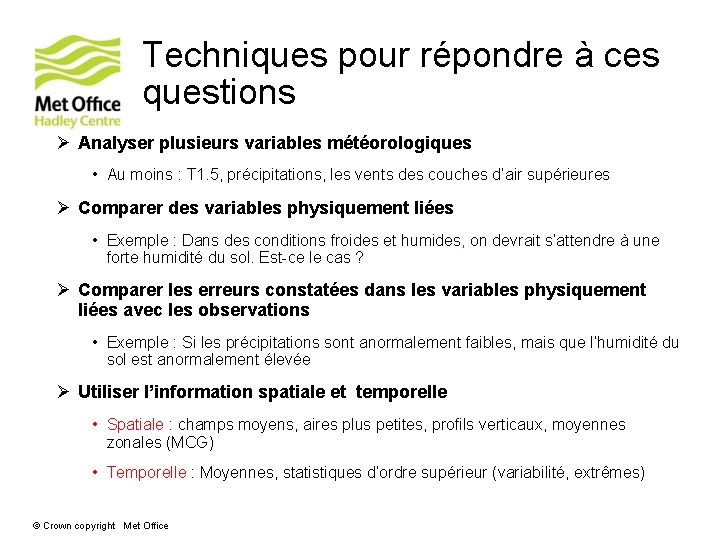 Met Office
Hadley Centre

Techniques pour répondre à ces questions

➢ Analyser plusieurs variables météorologiques

• Au moins : T1.5, précipitations, les vents des couches d'air supérieures

➢ Comparer des variables physiquement liées

• Exemple : Dans des conditions froides et humides, on devrait s'attendre à une forte humidité du sol. Est-ce le cas ?

➢ Comparer les erreurs constatées dans les variables physiquement liées avec les observations

• Exemple : Si les précipitations sont anormalement faibles, mais que l'humidité du sol est anormalement élevée

➢ Utiliser l'information spatiale et temporelle

• Spatiale : champs moyens, aires plus petites, profils verticaux, moyennes zonales (MCG)

• Temporelle : Moyennes, statistiques d'ordre supérieur (variabilité, extrêmes)

© Crown copyright Met Office